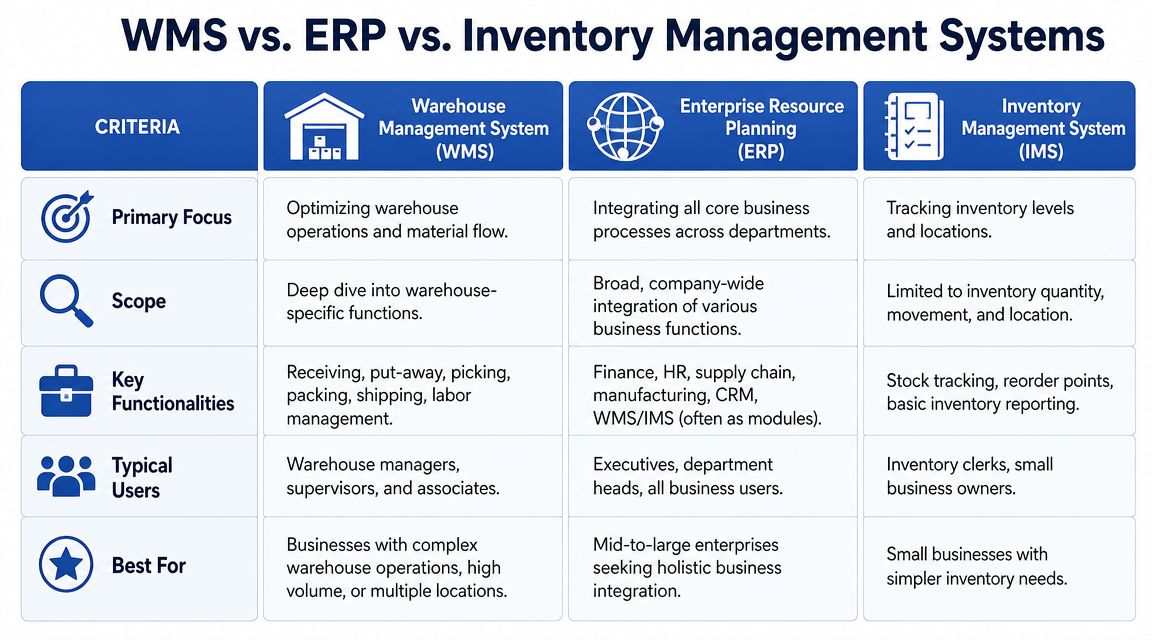 WMS vs. ERP vs. Inventory Management Systems

| CRITERIA | Warehouse Management System (WMS) | Enterprise Resource Planning (ERP) | Inventory Management System (IMS) |
|---|---|---|---|
| Primary Focus | Optimizing warehouse operations and material flow. | Integrating all core business processes across departments. | Tracking inventory levels and locations. |
| Scope | Deep dive into warehouse-specific functions. | Broad, company-wide integration of various business functions. | Limited to inventory quantity, movement, and location. |
| Key Functionalities | Receiving, put-away, picking, packing, shipping, labor management. | Finance, HR, supply chain, manufacturing, CRM, WMS/IMS (often as modules). | Stock tracking, reorder points, basic inventory reporting. |
| Typical Users | Warehouse managers, supervisors, and associates. | Executives, department heads, all business users. | Inventory clerks, small business owners. |
| Best For | Businesses with complex warehouse operations, high volume, or multiple locations. | Mid-to-large enterprises seeking holistic business integration. | Small businesses with simpler inventory needs. |